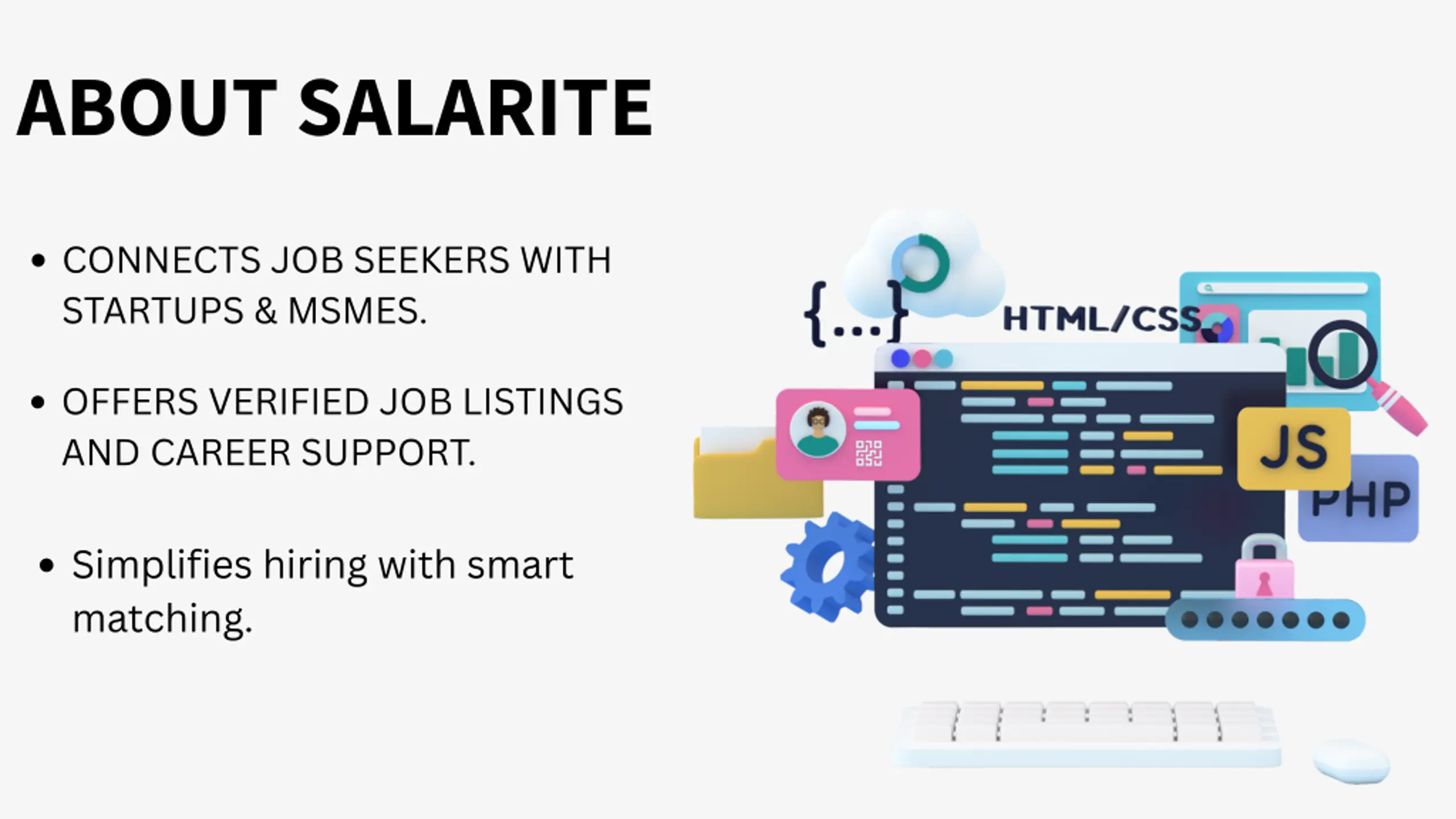 ABOUT SALARITE

• CONNECTS JOB SEEKERS WITH STARTUPS & MSMES.

• OFFERS VERIFIED JOB LISTINGS AND CAREER SUPPORT.

• Simplifies hiring with smart matching.

{...}

HTML/CSS

JS

PHP